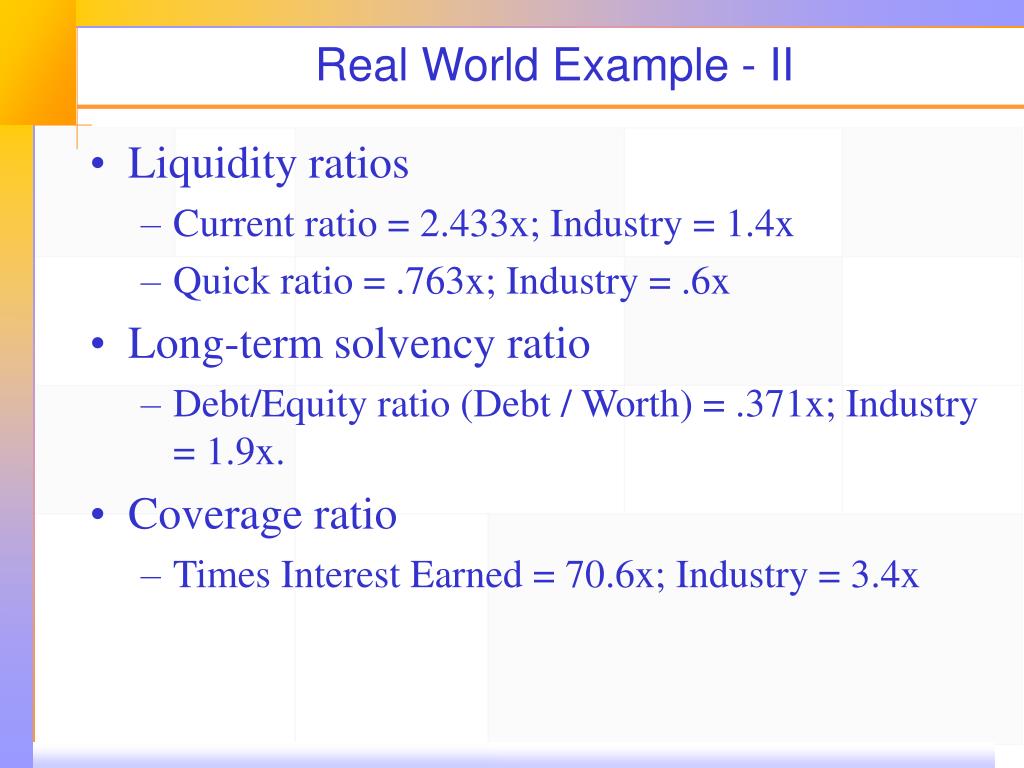 Real World Example - II

• Liquidity ratios
– Current ratio = 2.433x; Industry = 1.4x
– Quick ratio = .763x; Industry = .6x

• Long-term solvency ratio
– Debt/Equity ratio (Debt / Worth) = .371x; Industry = 1.9x.

• Coverage ratio
– Times Interest Earned = 70.6x; Industry = 3.4x